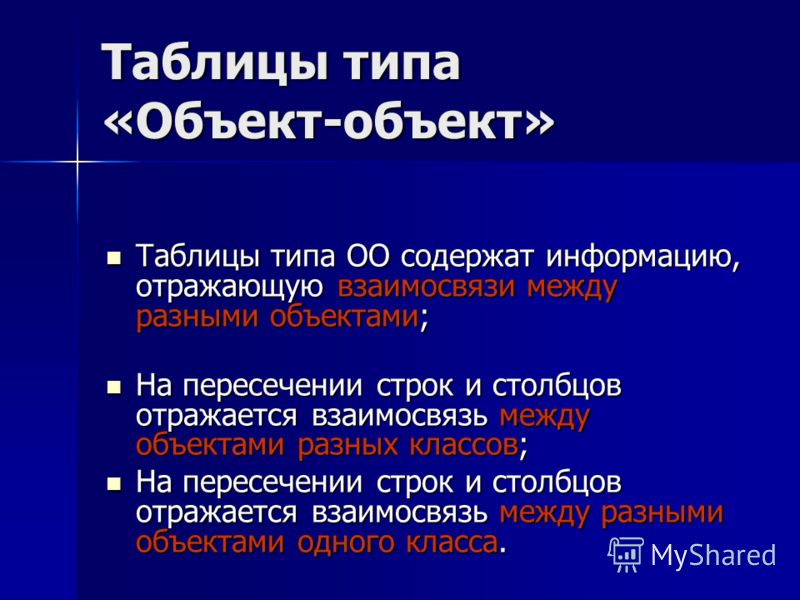 Таблицы типа «Объект-объект»

Таблицы типа ОО содержат информацию, отражающую взаимосвязи между разными объектами;

На пересечении строк и столбцов отражается взаимосвязь между объектами разных классов;

На пересечении строк и столбцов отражается взаимосвязь между разными объектами одного класса.

MyShared